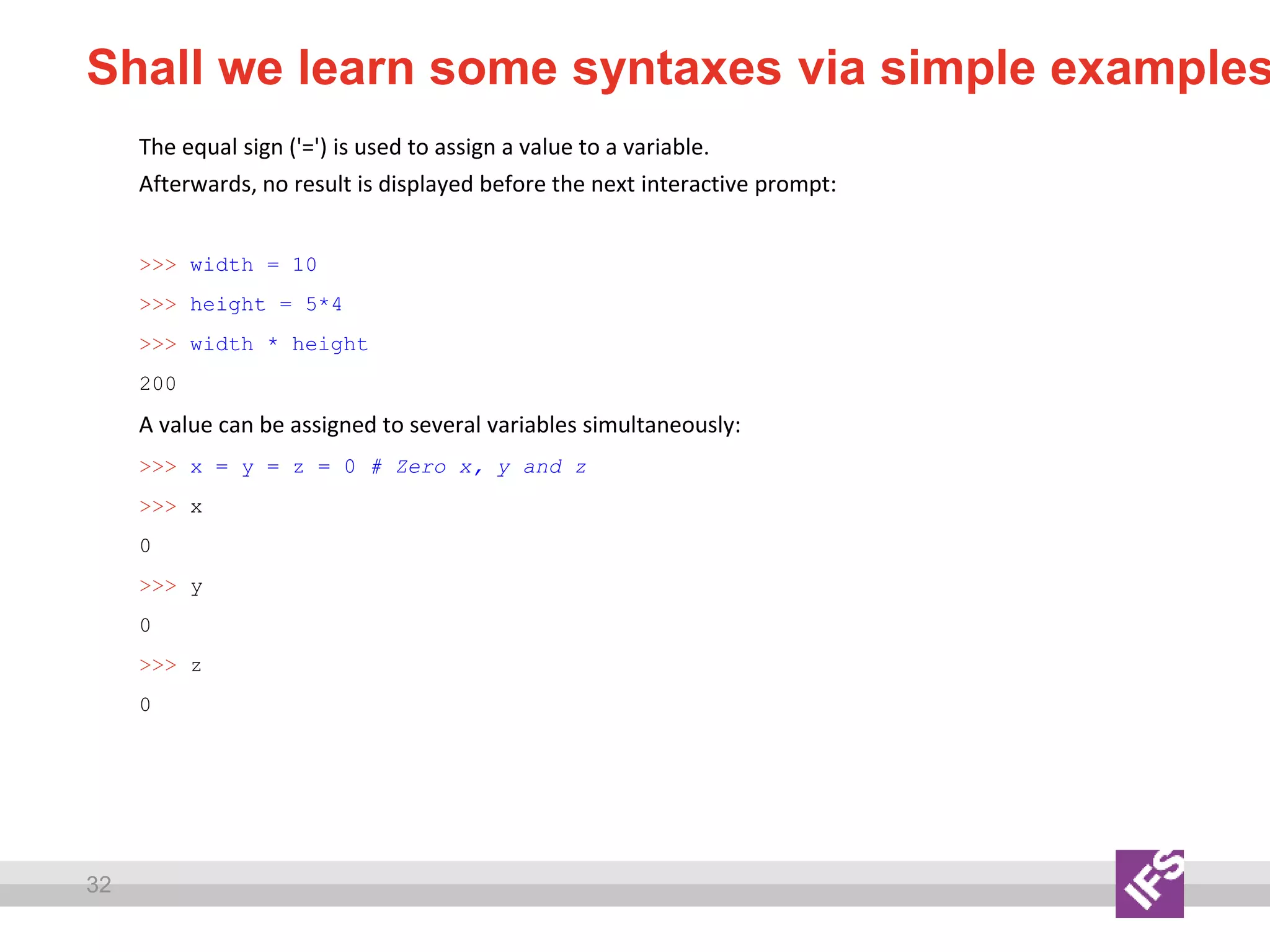 Shall we learn some syntaxes via simple examples

The equal sign ('=') is used to assign a value to a variable.
Afterwards, no result is displayed before the next interactive prompt:

>>> width = 10

>>> height = 5*4

>>> width * height

200

A value can be assigned to several variables simultaneously:

>>> x = y = z = 0 # Zero x, y and z

>>> x

0

>>> y

0

>>> z

0

32

IFS